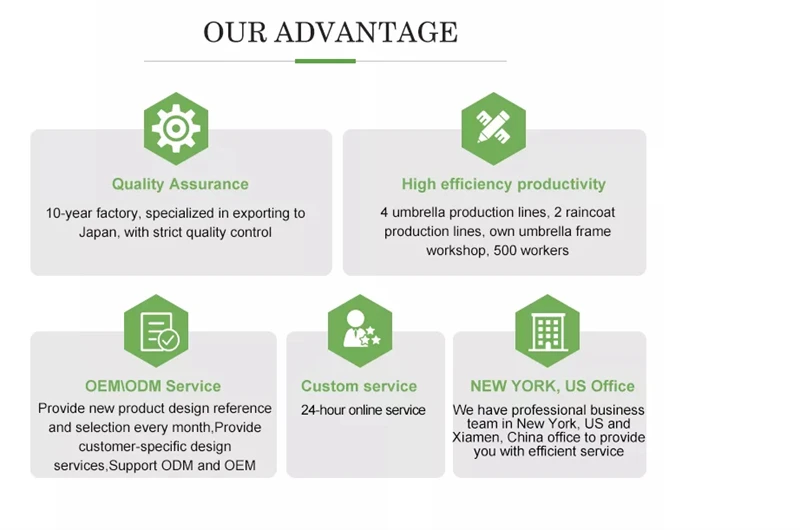 OUR ADVANTAGE

Quality Assurance

10-year factory, specialized in exporting to Japan, with strict quality control

High efficiency productivity

4 umbrella production lines, 2 raincoat production lines, own umbrella frame workshop, 500 workers

OEM\ODM Service

Provide new product design reference and selection every month,Provide customer-specific design services,Support ODM and OEM

Custom service

24-hour online service

NEW YORK, US Office

We have professional business team in New York, US and Xiamen, China office to provide you with efficient service